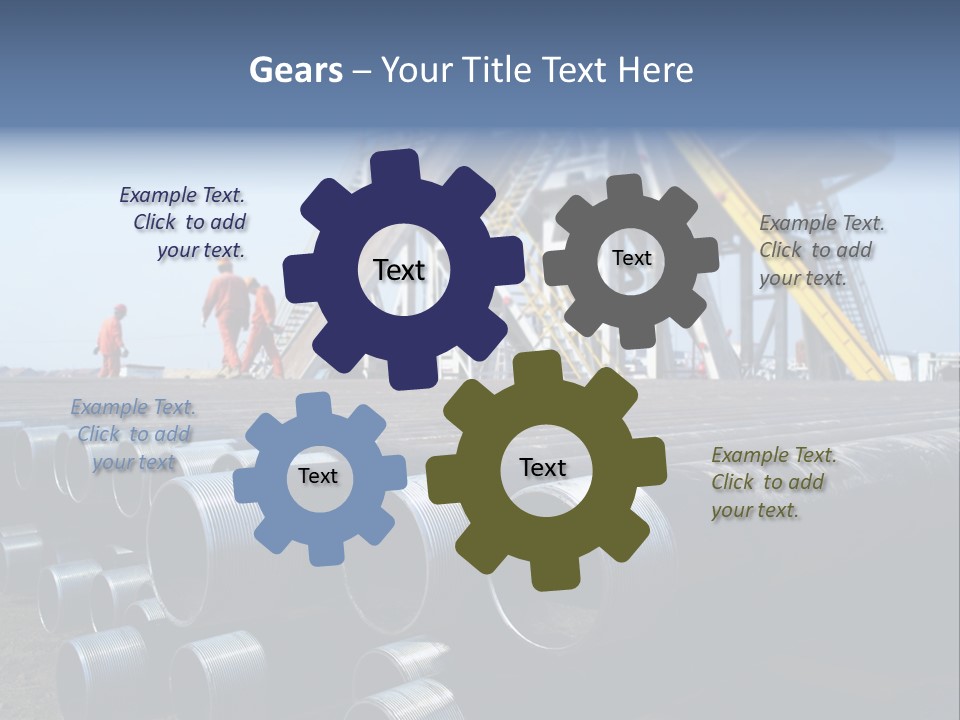 Gears – Your Title Text Here

Example Text. Click to add your text.

Text

Text

Example Text. Click to add your text.

Example Text. Click to add your text

Text

Text

Example Text. Click to add your text.